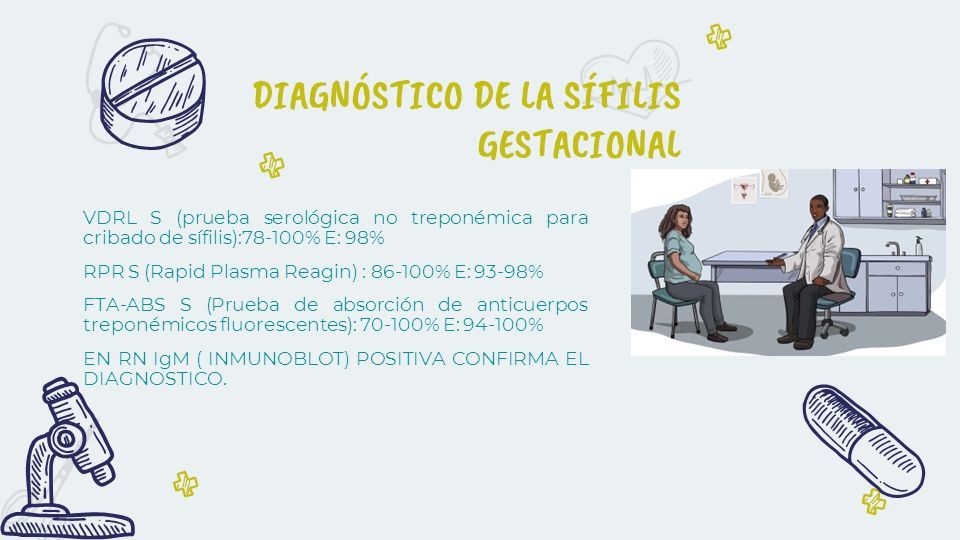 DIAGNÓSTICO DE LA SÍFILIS GESTACIONAL

VDRL S (prueba serológica no treponémica para cribado de sífilis):78-100% E: 98%

RPR S (Rapid Plasma Reagin) : 86-100% E: 93-98%

FTA-ABS S (Prueba de absorción de anticuerpos treponémicos fluorescentes): 70-100% E: 94-100%

EN RN IgM ( INMUNOBLOT) POSITIVA CONFIRMA EL DIAGNOSTICO.